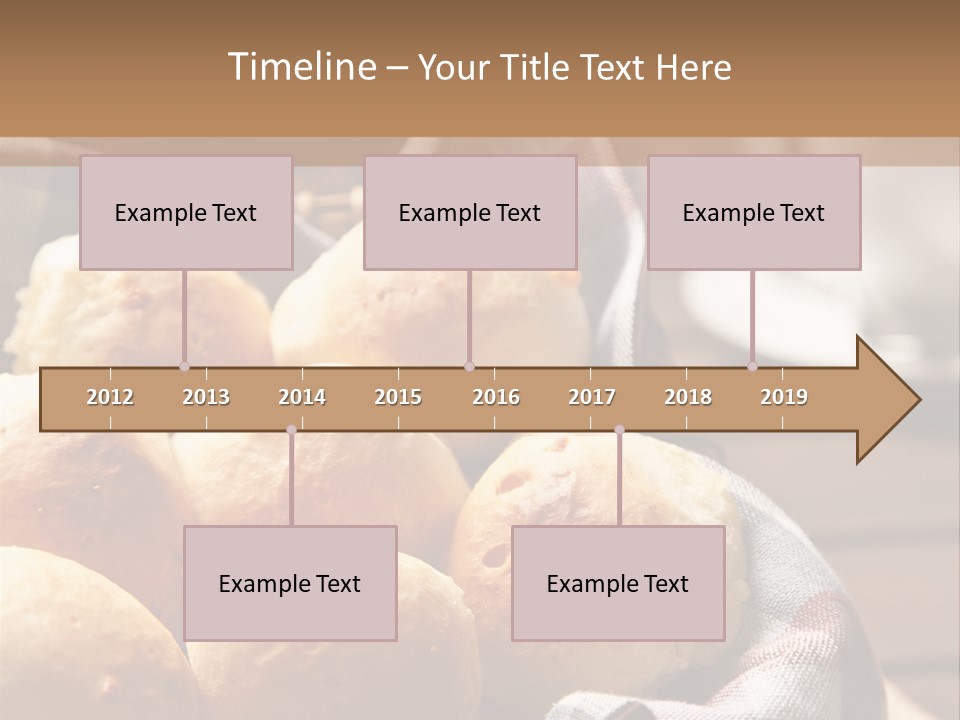 Timeline – Your Title Text Here

Example Text

Example Text

Example Text

2012 2013 2014 2015 2016 2017 2018 2019

Example Text

Example Text